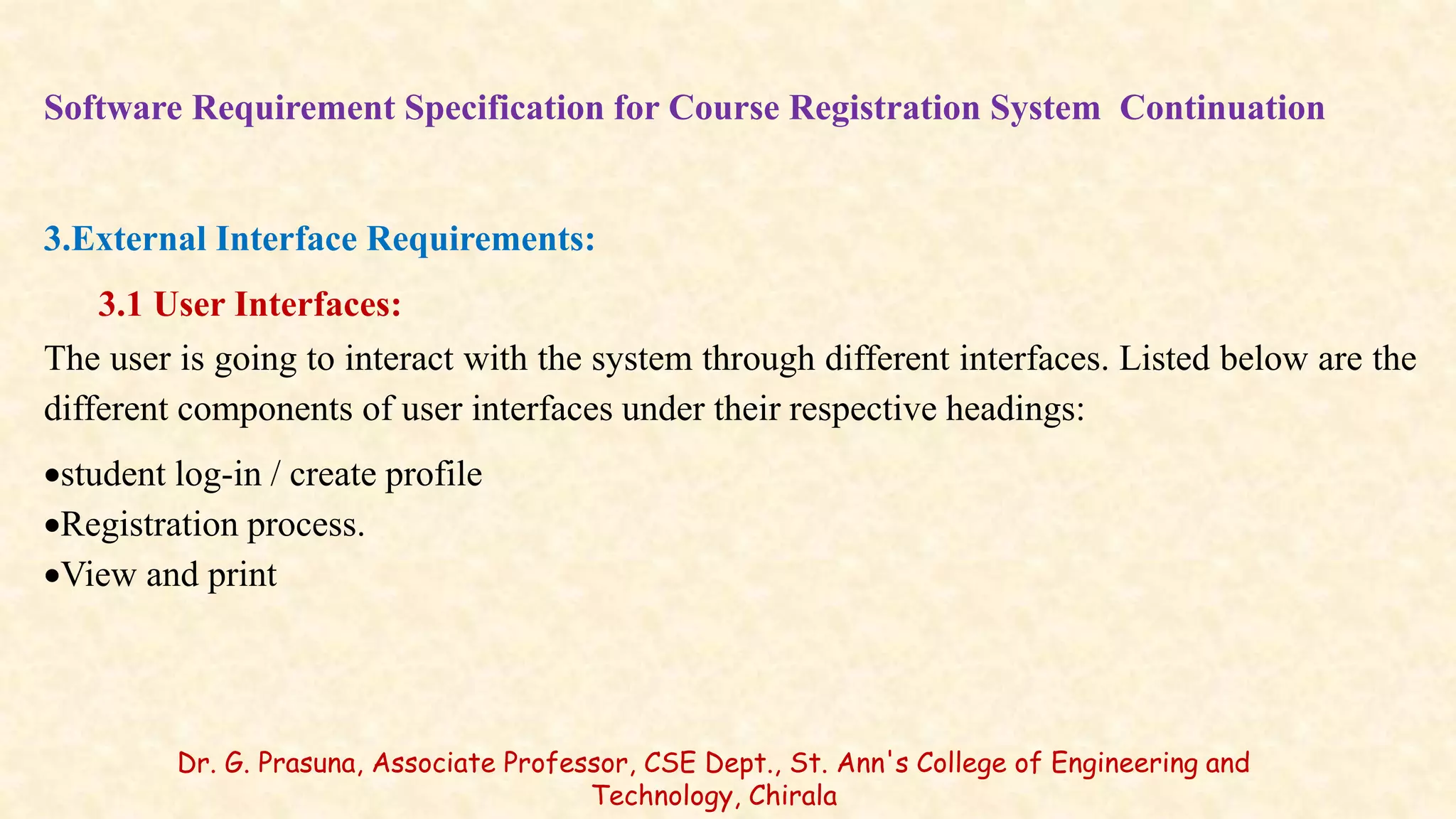 Software Requirement Specification for Course Registration System Continuation

3.External Interface Requirements:

3.1 User Interfaces:

The user is going to interact with the system through different interfaces. Listed below are the different components of user interfaces under their respective headings:

•student log-in / create profile
•Registration process.
•View and print

Dr. G. Prasuna, Associate Professor, CSE Dept., St. Ann's College of Engineering and Technology, Chirala